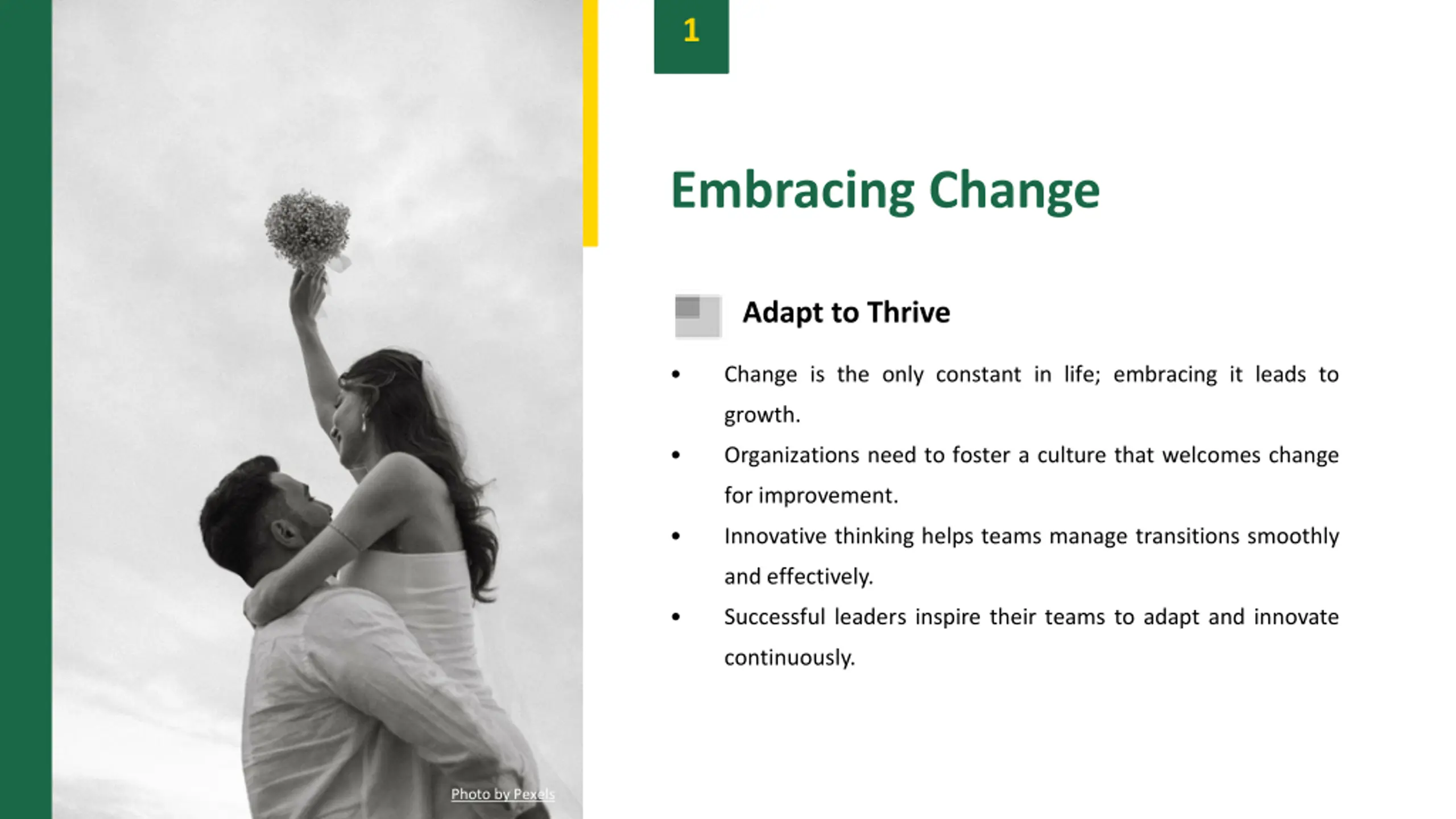 Photo by Pexels

1

Embracing Change

Adapt to Thrive

• Change is the only constant in life; embracing it leads to growth.
• Organizations need to foster a culture that welcomes change for improvement.
• Innovative thinking helps teams manage transitions smoothly and effectively.
• Successful leaders inspire their teams to adapt and innovate continuously.